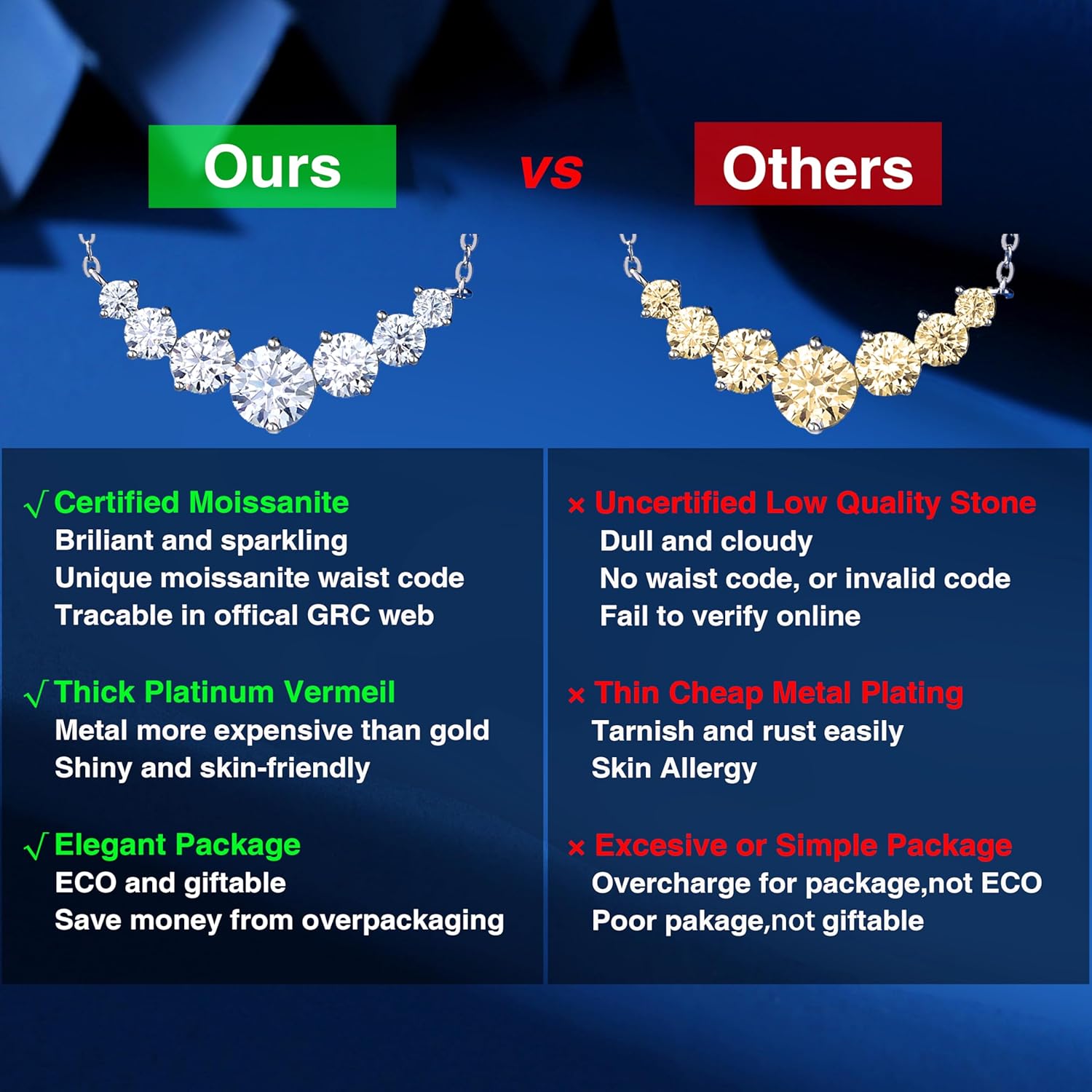 Ours vs Others

√ Certified Moissanite
Briliant and sparkling
Unique moissanite waist code
Tracable in offical GRC web

√ Thick Platinum Vermeil
Metal more expensive than gold
Shiny and skin-friendly

√ Elegant Package
ECO and giftable
Save money from overpackaging

× Uncertified Low Quality Stone
Dull and cloudy
No waist code, or invalid code
Fail to verify online

× Thin Cheap Metal Plating
Tarnish and rust easily
Skin Allergy

× Excesive or Simple Package
Overcharge for package,not ECO
Poor pakage,not giftable